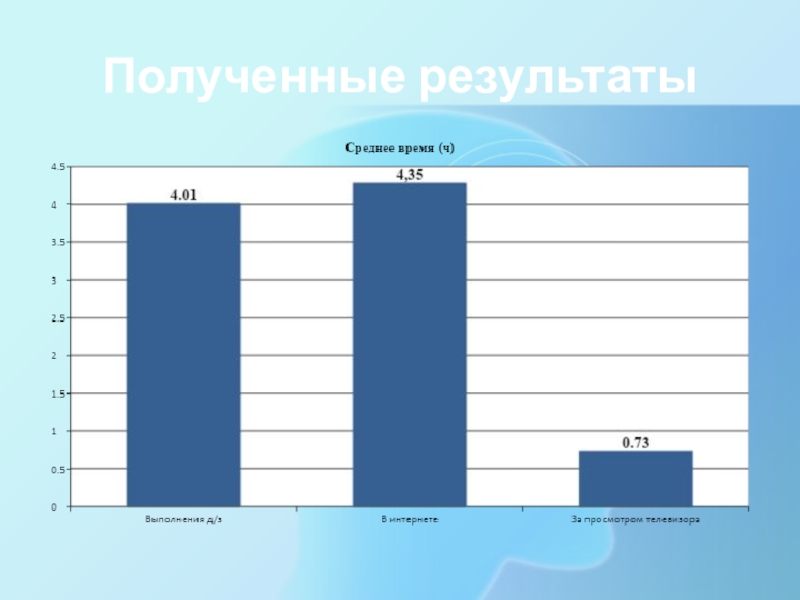 Полученные результаты

Среднее время (ч)

4.5
4
3.5
3
2.5
2
1.5
1
0.5
0

4.01
4,35
0.73

Выполнения д/з
В интернете
За просмотром телевизора